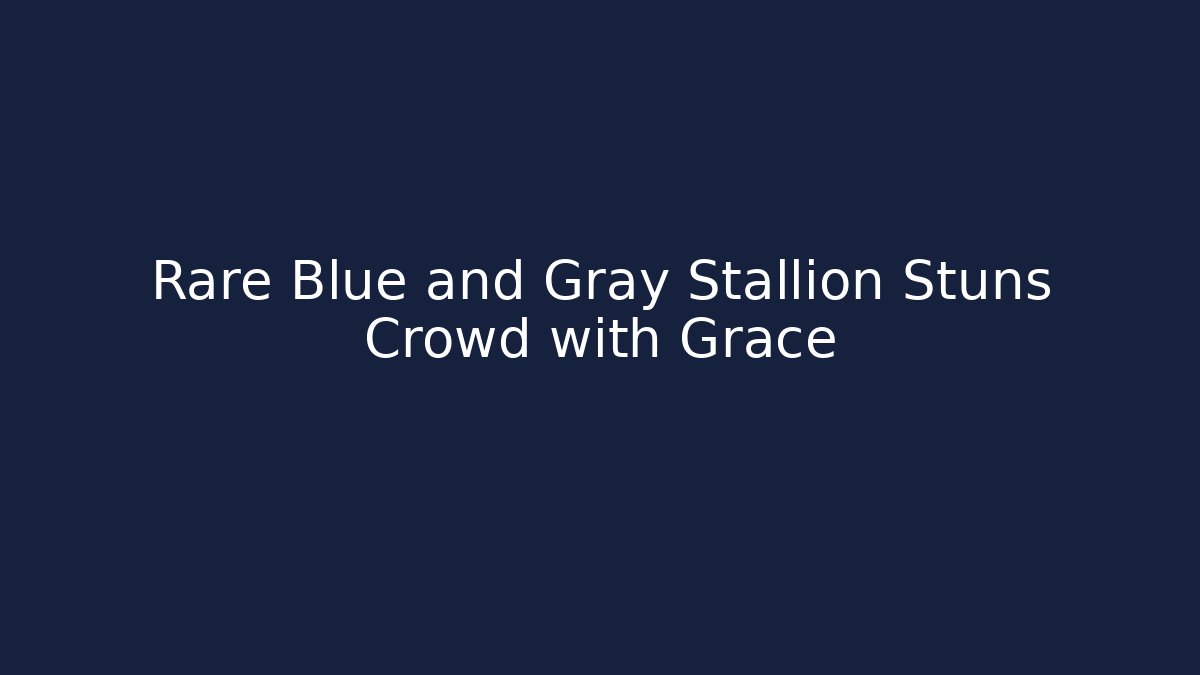 Rare Blue and Gray Stallion Stuns Crowd with Grace